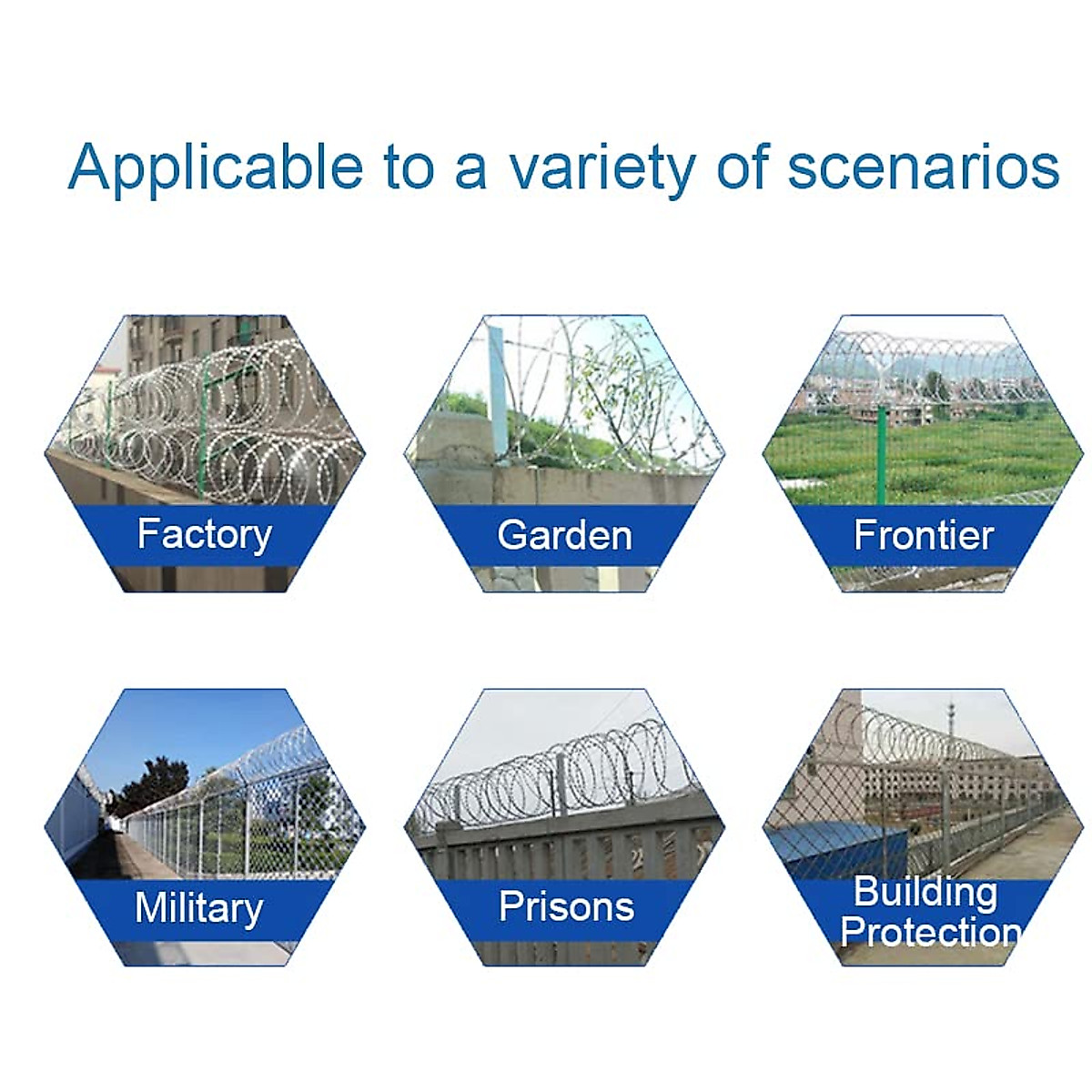 Applicable to a variety of scenarios

Factory

Garden

Frontier

Military

Prisons

Building Protection